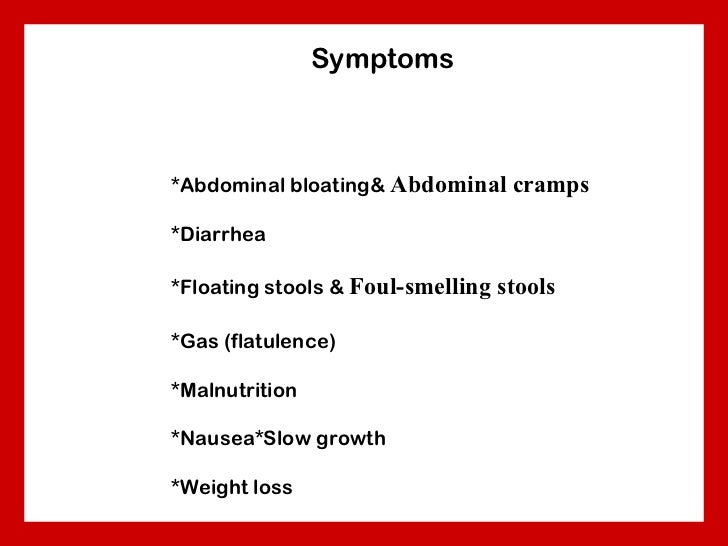 Symptoms

*Abdominal bloating& Abdominal cramps

*Diarrhea

*Floating stools & Foul-smelling stools

*Gas (flatulence)

*Malnutrition

*Nausea*Slow growth

*Weight loss